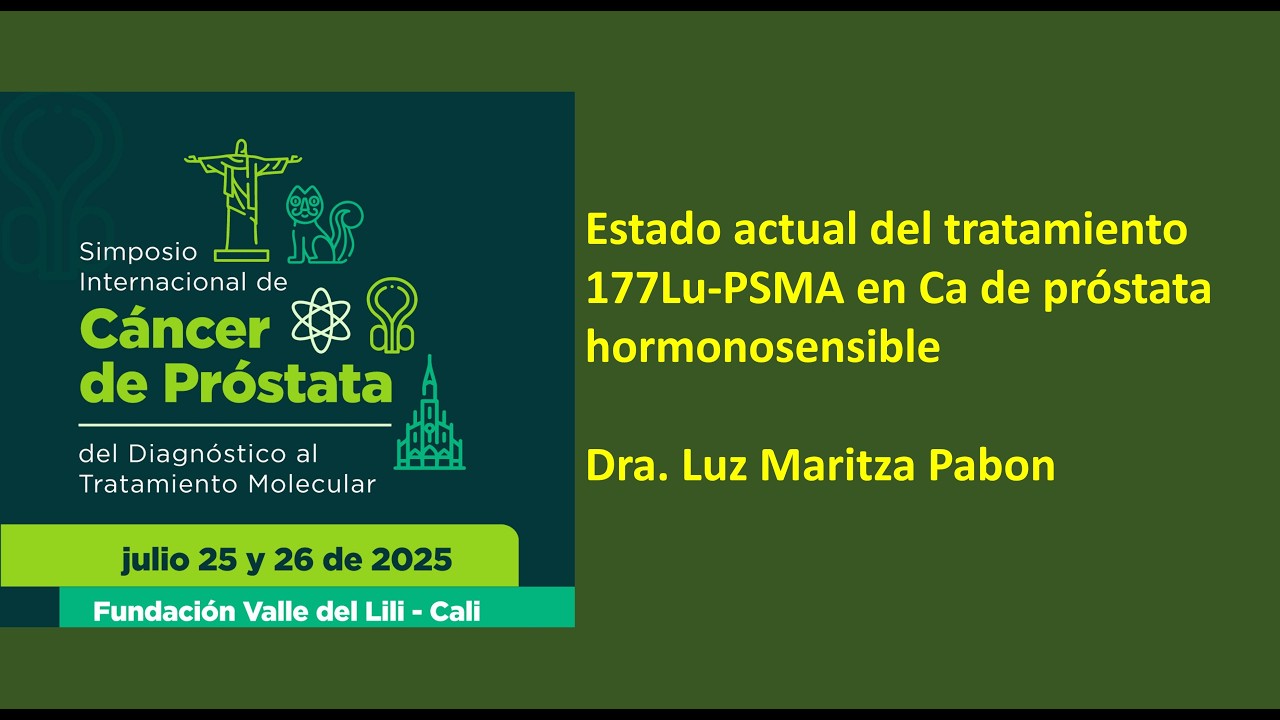 Simposio Internacional de
Cáncer de Próstata
del Diagnóstico al Tratamiento Molecular

julio 25 y 26 de 2025

Fundación Valle del Lili - Cali

Estado actual del tratamiento 177Lu-PSMA en Ca de próstata hormonosensible

Dra. Luz Maritza Pabon